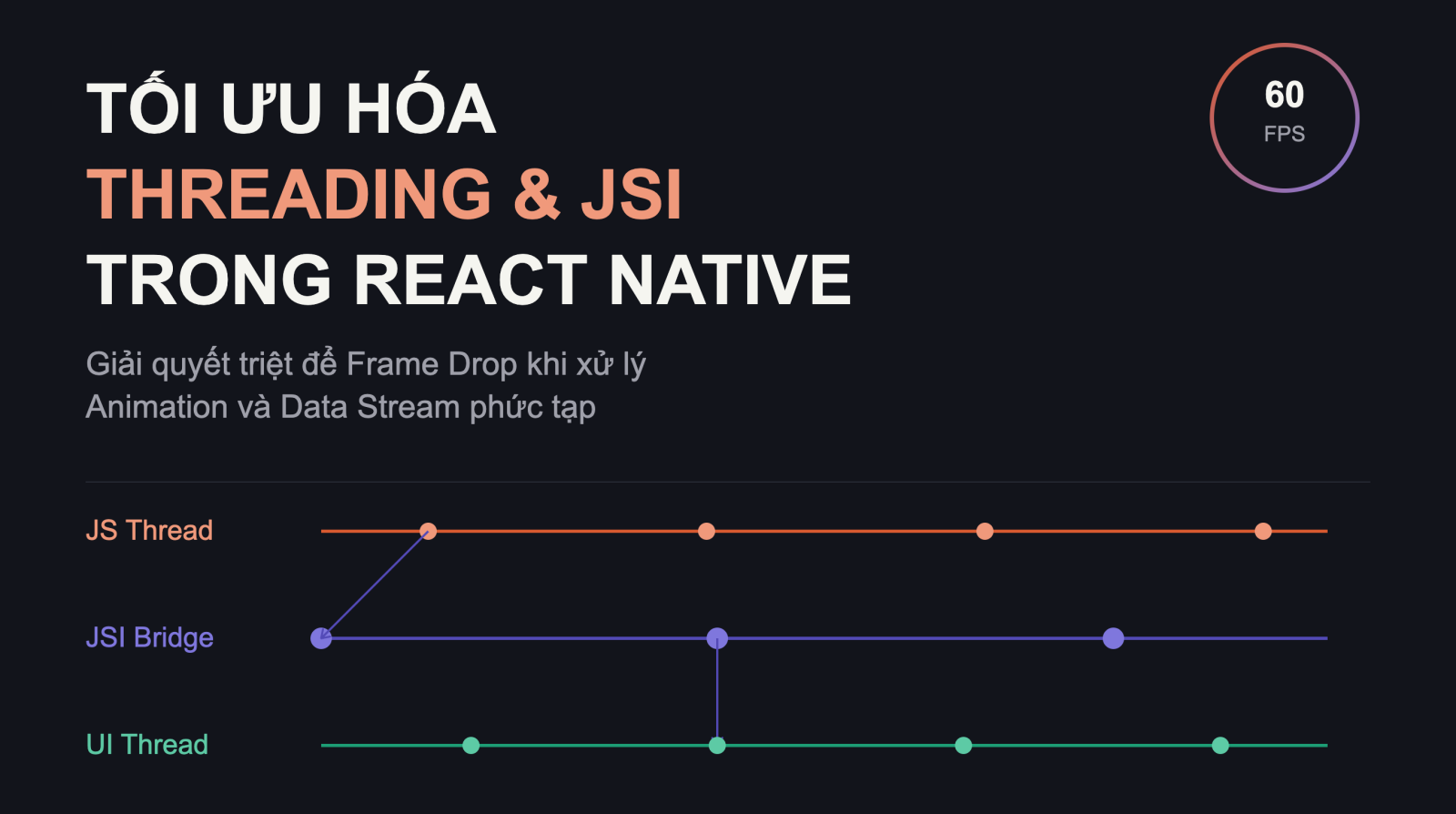 TỐI ƯU HÓA
THREADING & JSI
TRONG REACT NATIVE

60
FPS

Giải quyết triệt để Frame Drop khi xử lý Animation và Data Stream phức tạp

JS Thread

JSI Bridge

UI Thread